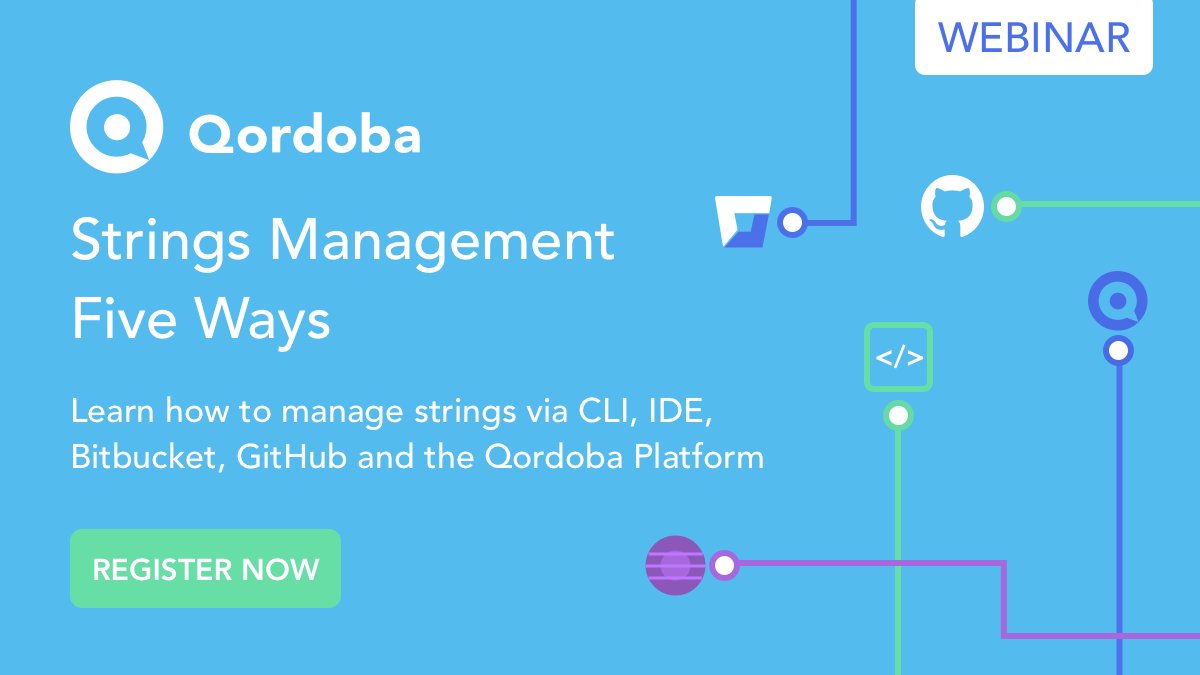 WEBINAR

Qordoba

Strings Management Five Ways

Learn how to manage strings via CLI, IDE, Bitbucket, GitHub and the Qordoba Platform

REGISTER NOW

</>